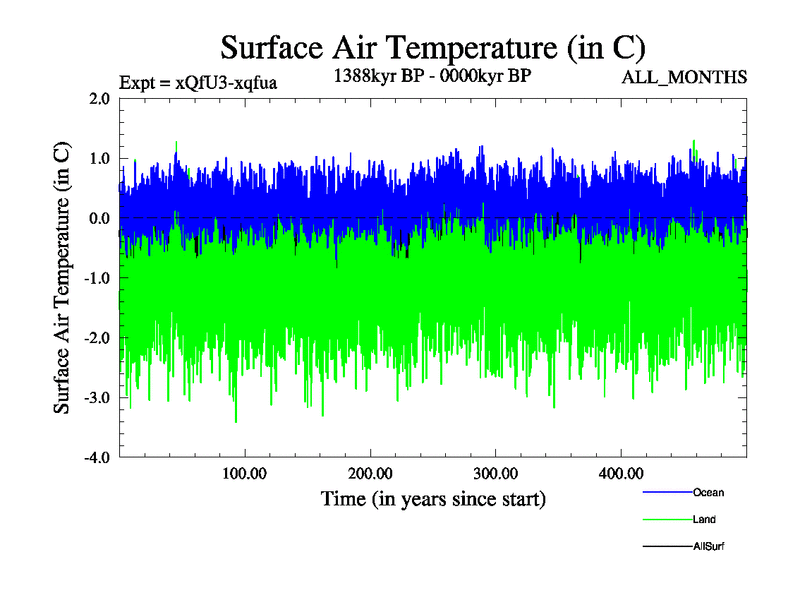 Surface Air Temperature (in C)

Expt = xQfU3-xqfua

1388kyr BP - 0000kyr BP

ALL_MONTHS

Surface Air Temperature (in C)

2.0
1.0
0.0
-1.0
-2.0
-3.0
-4.0

100.00
200.00
300.00
400.00

Time (in years since start)

Ocean
Land
AllSurf